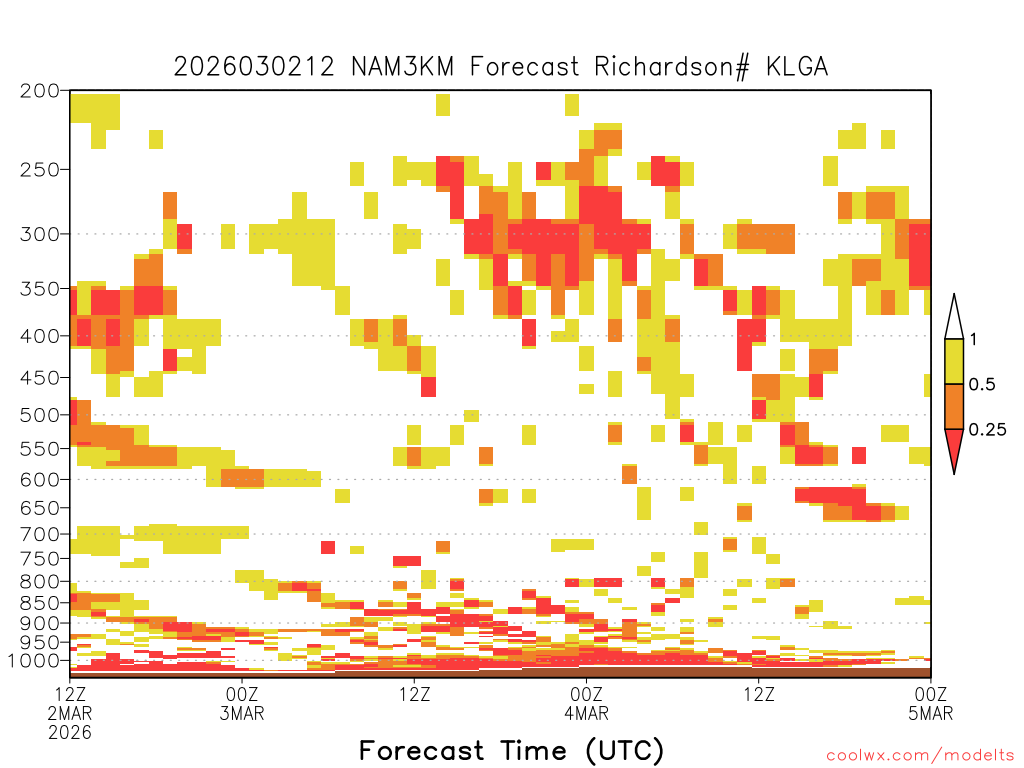 2026030212 NAM3KM Forecast Richardson# KLGA

200
250
300
350
400
450
500
550
600
650
700
750
800
850
900
950
1000

1
0.5
0.25

12Z 2MAR 2026
00Z 3MAR
12Z
00Z 4MAR
12Z
00Z 5MAR

Forecast Time (UTC)

coolwx.com/modelts